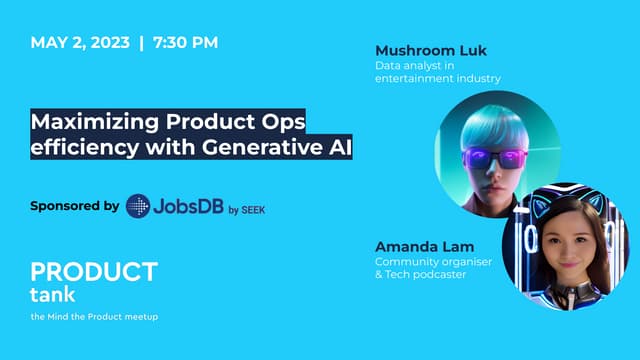 MAY 2, 2023 | 7:30 PM

Maximizing Product Ops efficiency with Generative AI

Sponsored by JobsDB by SEEK

PRODUCT tank

the Mind the Product meetup

Mushroom Luk
Data analyst in entertainment industry

Amanda Lam
Community organiser & Tech podcaster